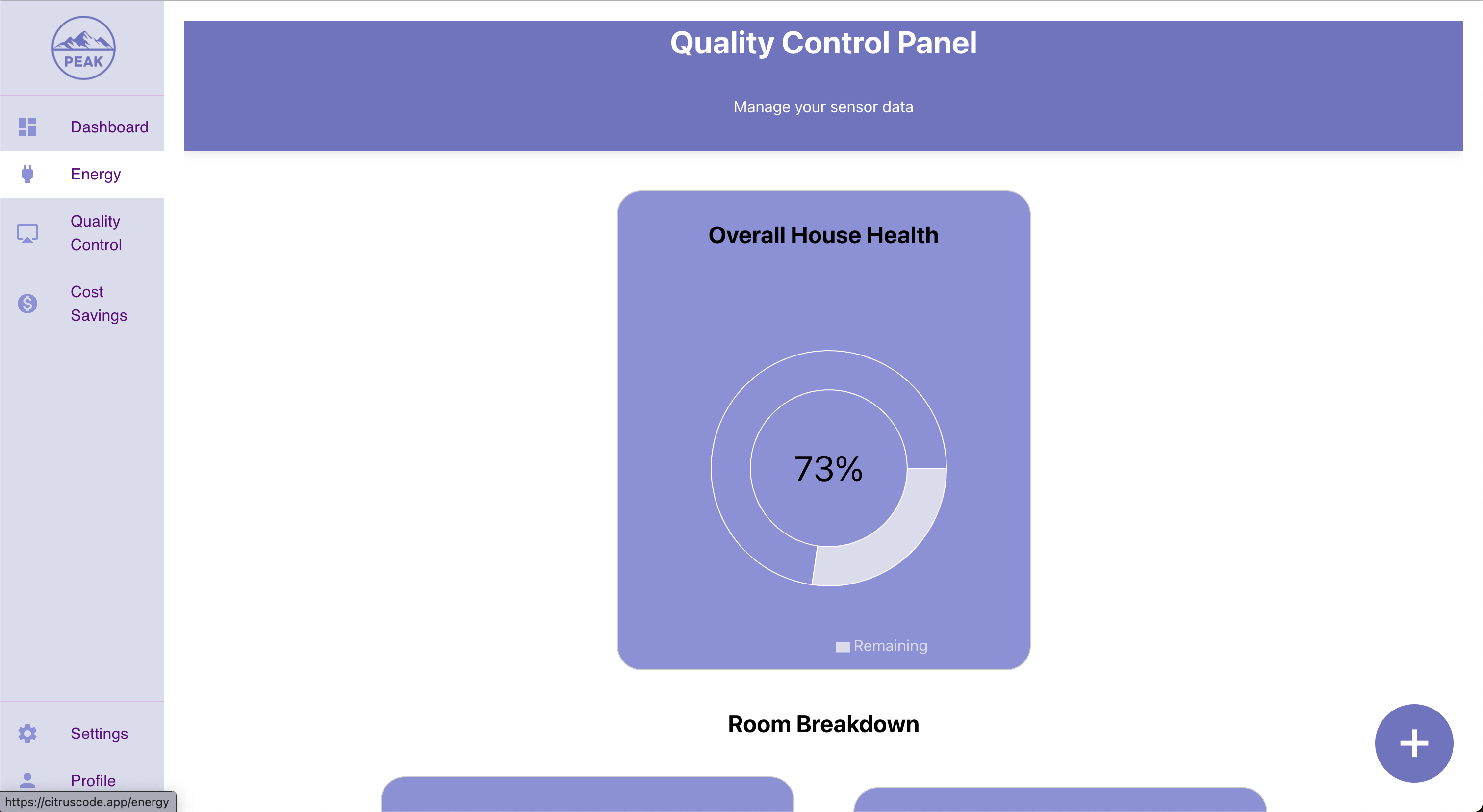 PEAK

Dashboard

Energy

Quality Control

Cost Savings

Settings

Profile

https://citruscode.app/energy

Quality Control Panel

Manage your sensor data

Overall House Health

73%

Remaining

Room Breakdown

+